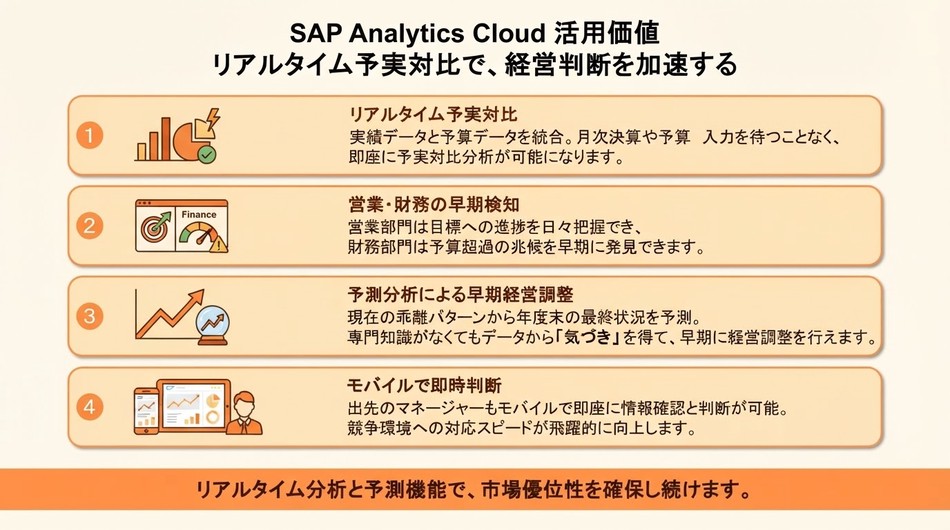 SAP Analytics Cloud 活用価値
リアルタイム予実対比で、経営判断を加速する

1
リアルタイム予実対比
実績データと予算データを統合。月次決算や予算　入力を待つことなく、即座に予実対比分析が可能になります。

2
Finance
営業・財務の早期検知
営業部門は目標への進捗を日々把握でき、財務部門は予算超過の兆候を早期に発見できます。

3
予測分析による早期経営調整
現在の乖離パターンから年度末の最終状況を予測。専門知識がなくてもデータから「気づき」を得て、早期に経営調整を行えます。

4
モバイルで即時判断
出先のマネージャーもモバイルで即座に情報確認と判断が可能。競争環境への対応スピードが飛躍的に向上します。

リアルタイム分析と予測機能で、市場優位性を確保し続けます。